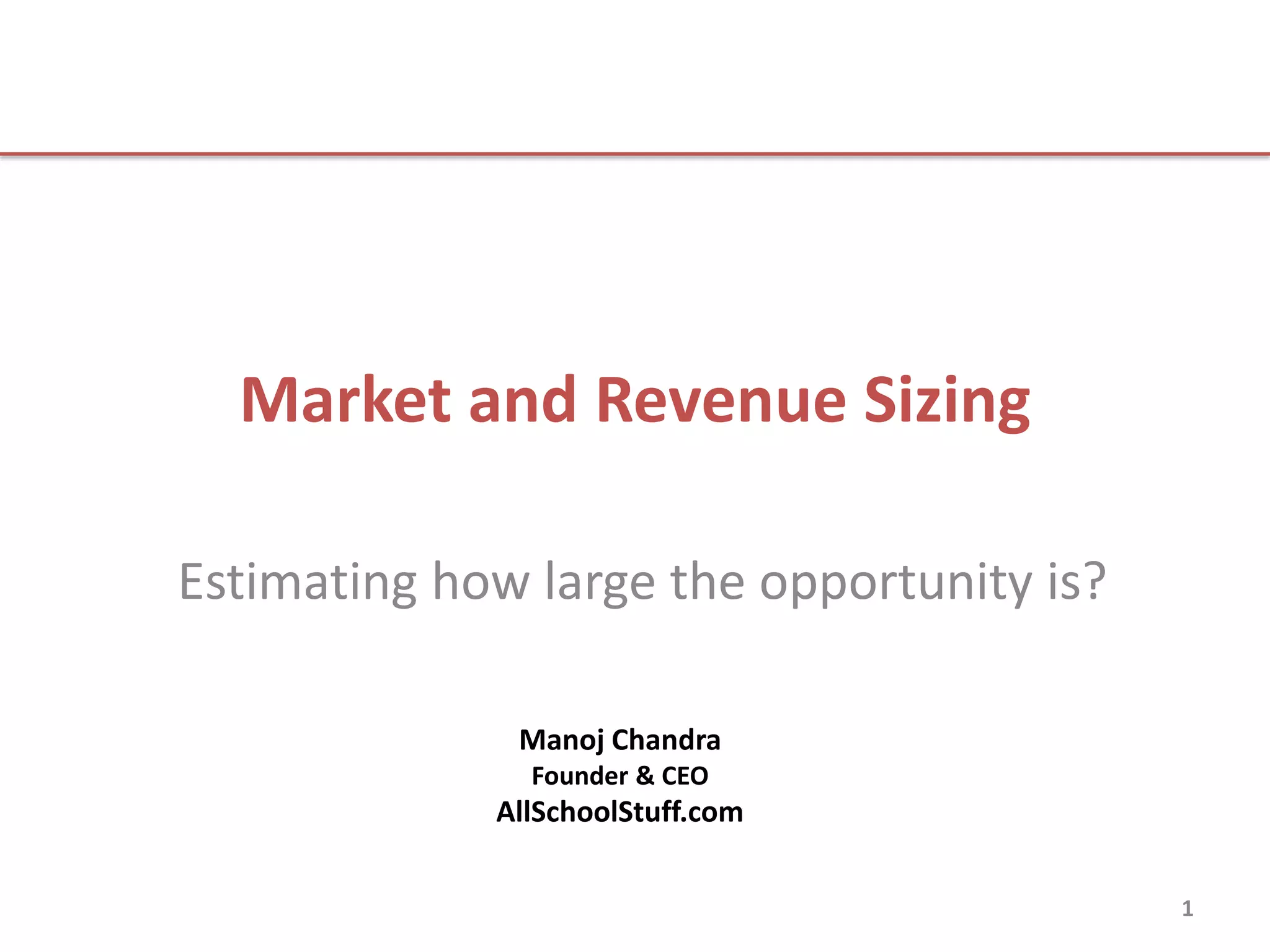 Market and Revenue Sizing

Estimating how large the opportunity is?

Manoj Chandra
Founder & CEO
AllSchoolStuff.com

1